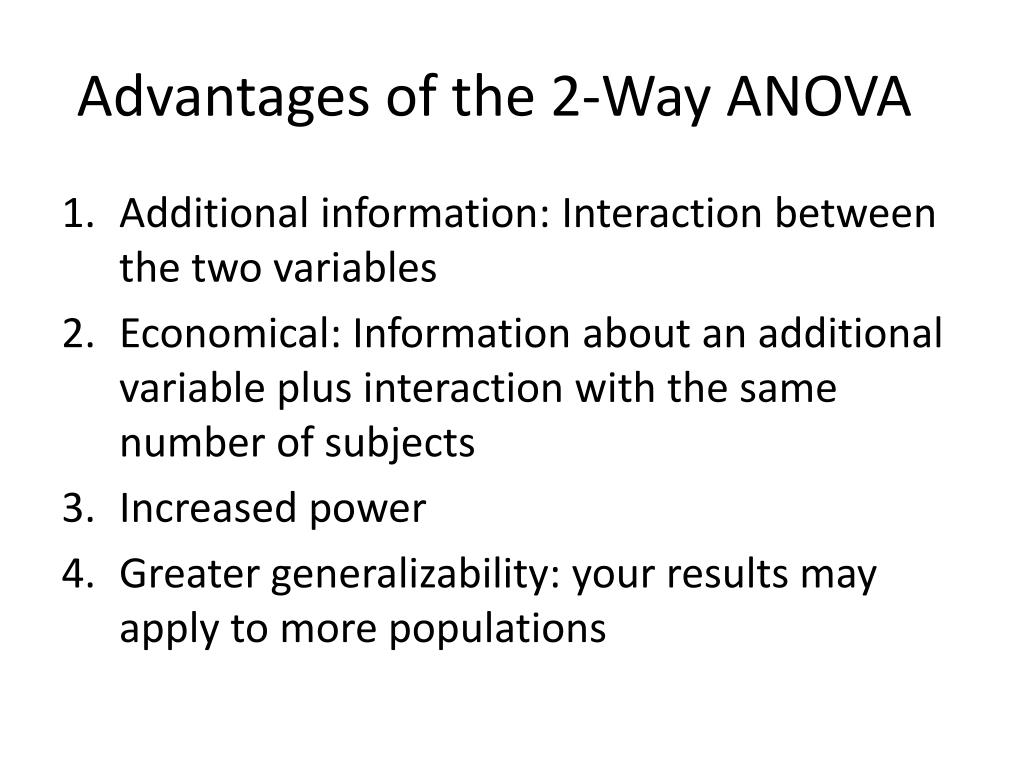 Advantages of the 2-Way ANOVA

1. Additional information: Interaction between the two variables
2. Economical: Information about an additional variable plus interaction with the same number of subjects
3. Increased power
4. Greater generalizability: your results may apply to more populations